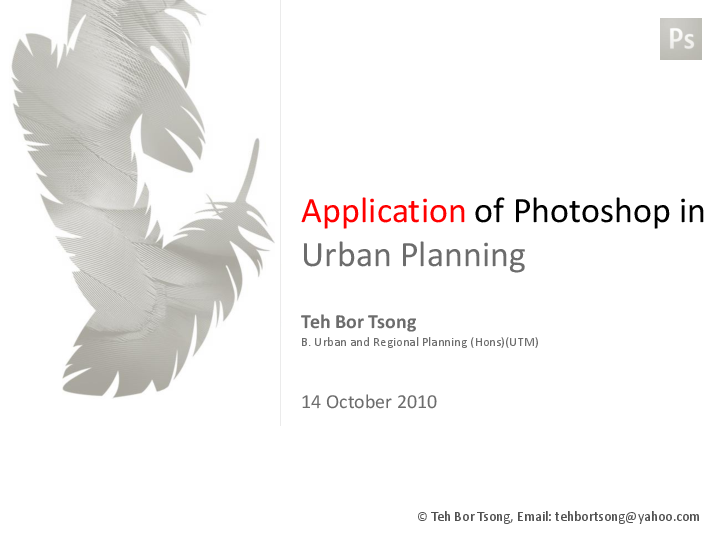 Ps

Application of Photoshop in Urban Planning

Teh Bor Tsong
B. Urban and Regional Planning (Hons)(UTM)

14 October 2010

© Teh Bor Tsong, Email: tehbortsong@yahoo.com